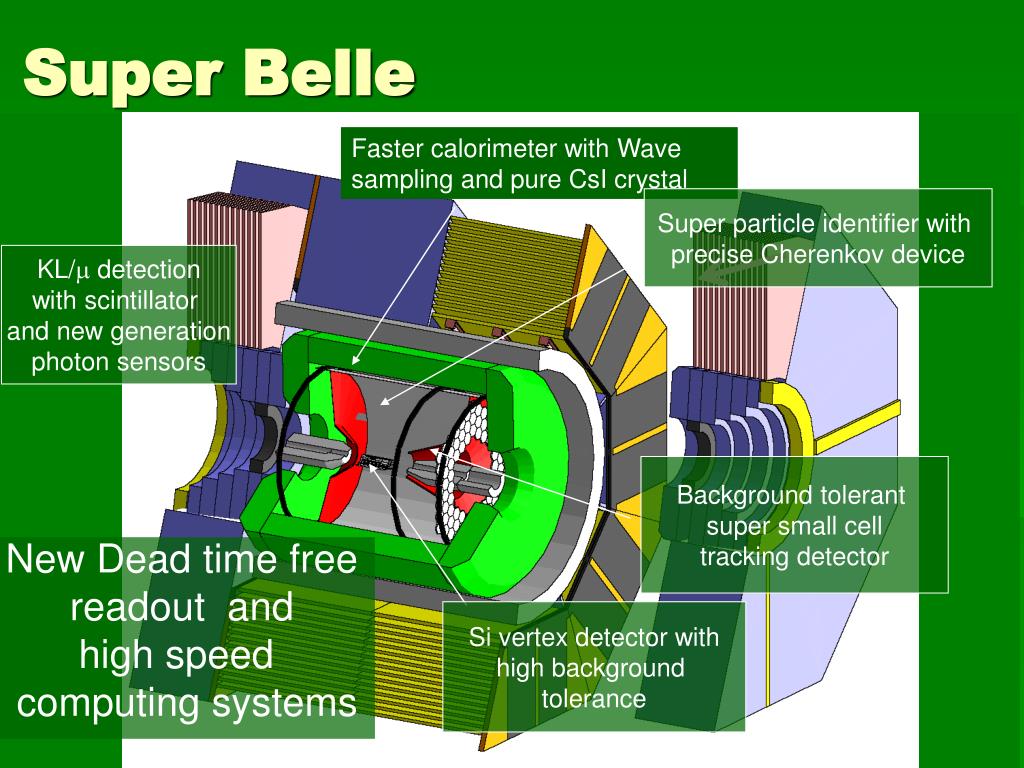 Super Belle

Faster calorimeter with Wave sampling and pure CsI crystal

Super particle identifier with precise Cherenkov device

KL/$\mu$ detection with scintillator and new generation photon sensors

Background tolerant super small cell tracking detector

New Dead time free readout and high speed computing systems

Si vertex detector with high background tolerance